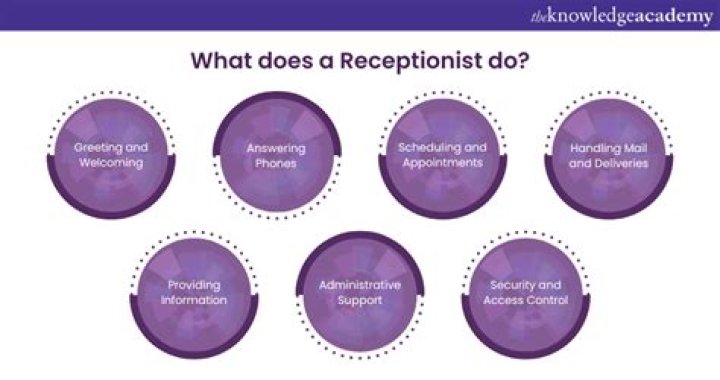 theknowledgeacademy

What does a Receptionist do?

Greeting and Welcoming

Answering Phones

Scheduling and Appointments

Handling Mail and Deliveries

Providing Information

Administrative Support

Security and Access Control